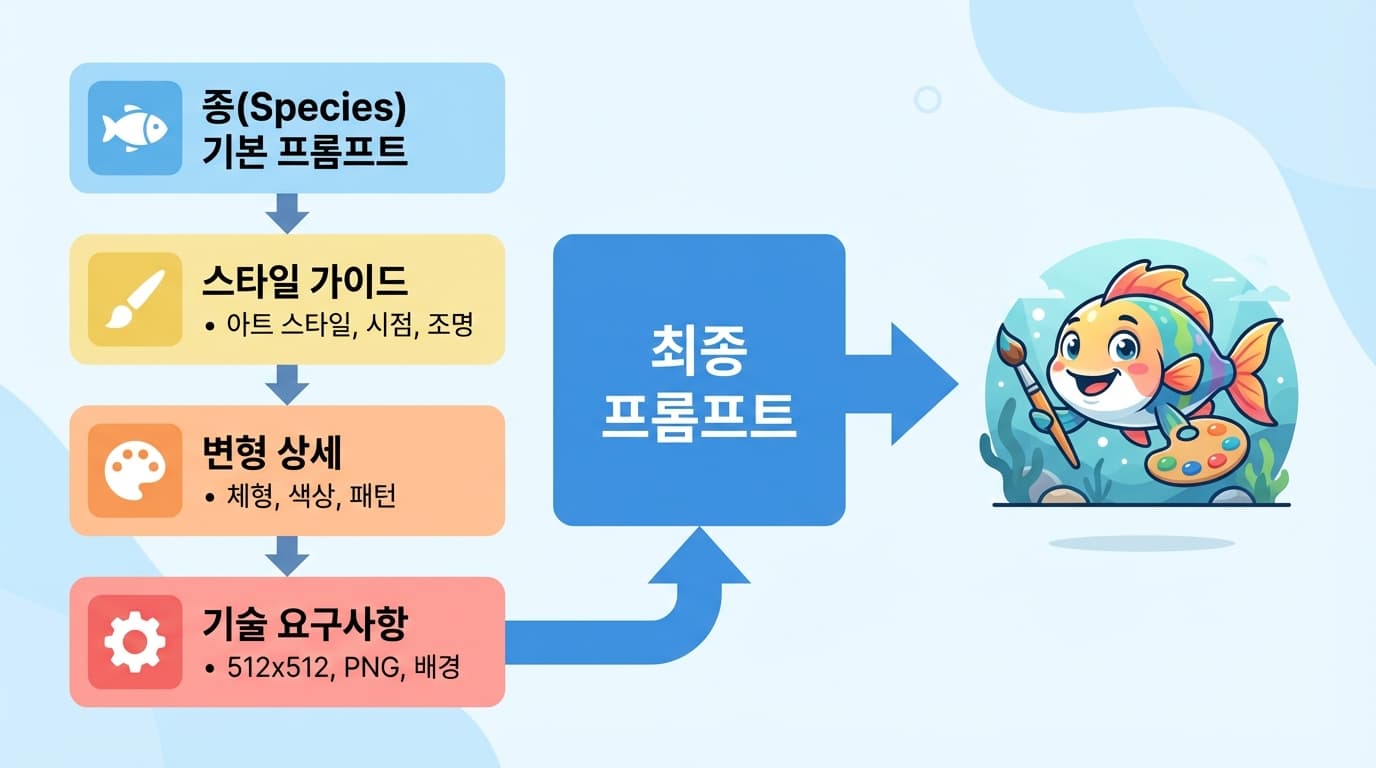 종(Species)
기본 프롬프트

스타일 가이드
• 아트 스타일, 시점, 조명

변형 상세
• 체형, 색상, 패턴

기술 요구사항
• 512x512, PNG, 배경

최종
프롬프트